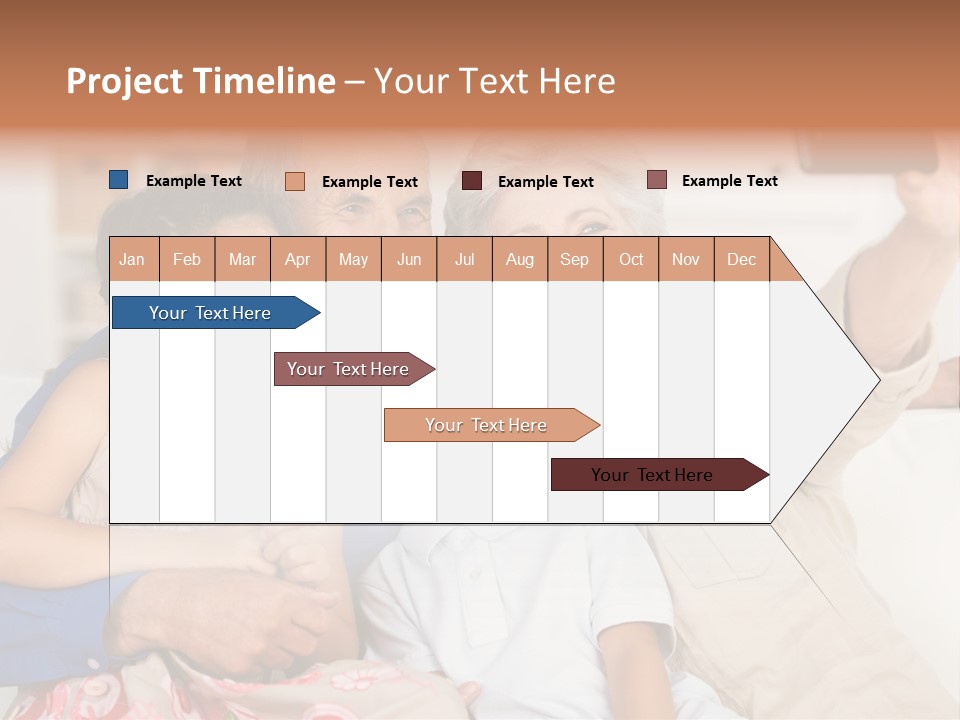 Project Timeline – Your Text Here

Example Text Example Text Example Text Example Text

| Jan | Feb | Mar | Apr | May | Jun | Jul | Aug | Sep | Oct | Nov | Dec |
|---|---|---|---|---|---|---|---|---|---|---|---|

Your Text Here

Your Text Here

Your Text Here

Your Text Here